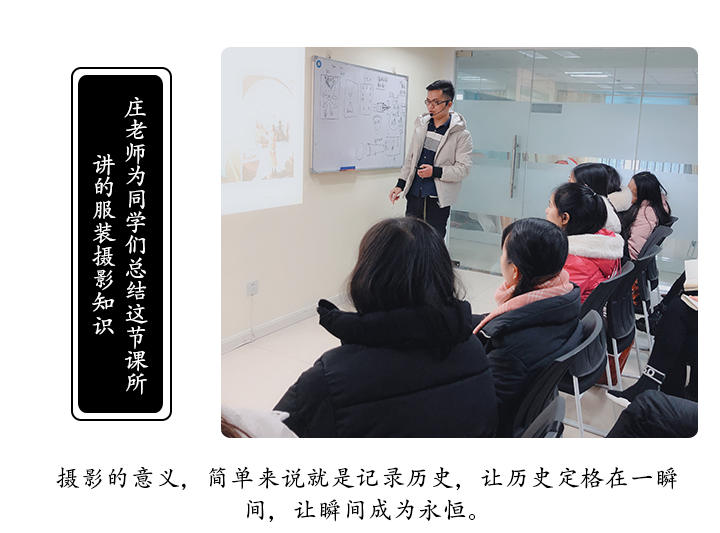 庄老师为同学们总结这节课所讲的服装摄影知识

摄影的意义，简单来说就是记录历史，让历史定格在一瞬间，让瞬间成为永恒。